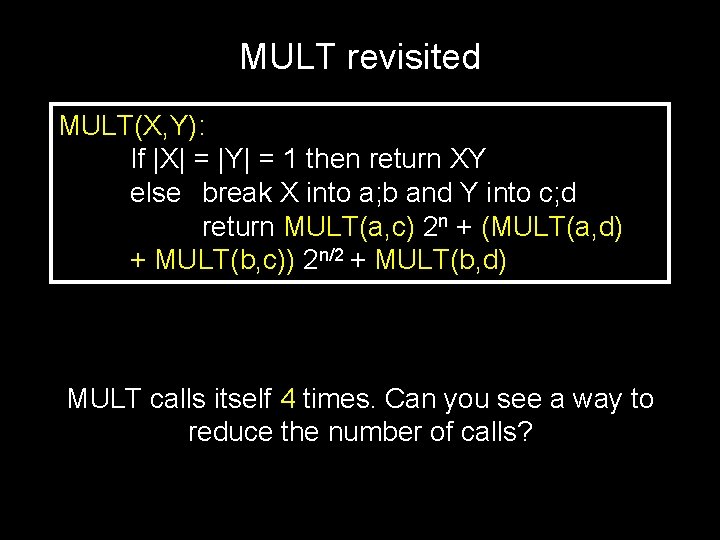 MULT revisited

MULT(X,Y):
If |X| = |Y| = 1 then return XY
else break X into a;b and Y into c;d
return MULT(a,c) $2^n$ + (MULT(a,d) + MULT(b,c)) $2^{n/2}$ + MULT(b,d)

MULT calls itself 4 times. Can you see a way to reduce the number of calls?